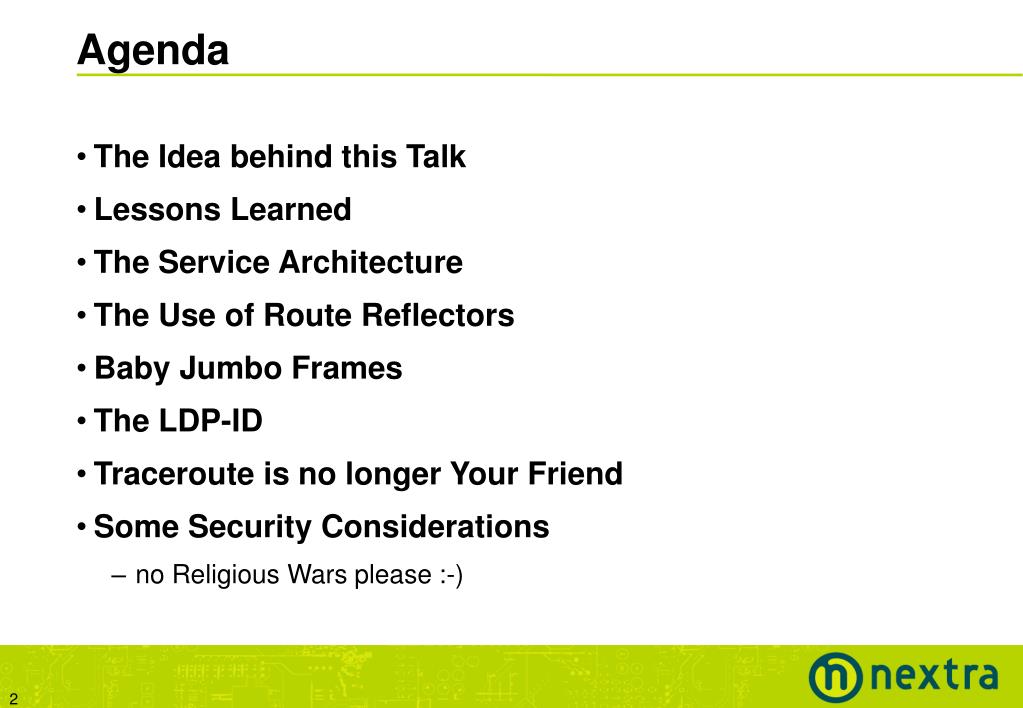 Agenda

• The Idea behind this Talk
• Lessons Learned
• The Service Architecture
• The Use of Route Reflectors
• Baby Jumbo Frames
• The LDP-ID
• Traceroute is no longer Your Friend
• Some Security Considerations
– no Religious Wars please :-)

2

nextra